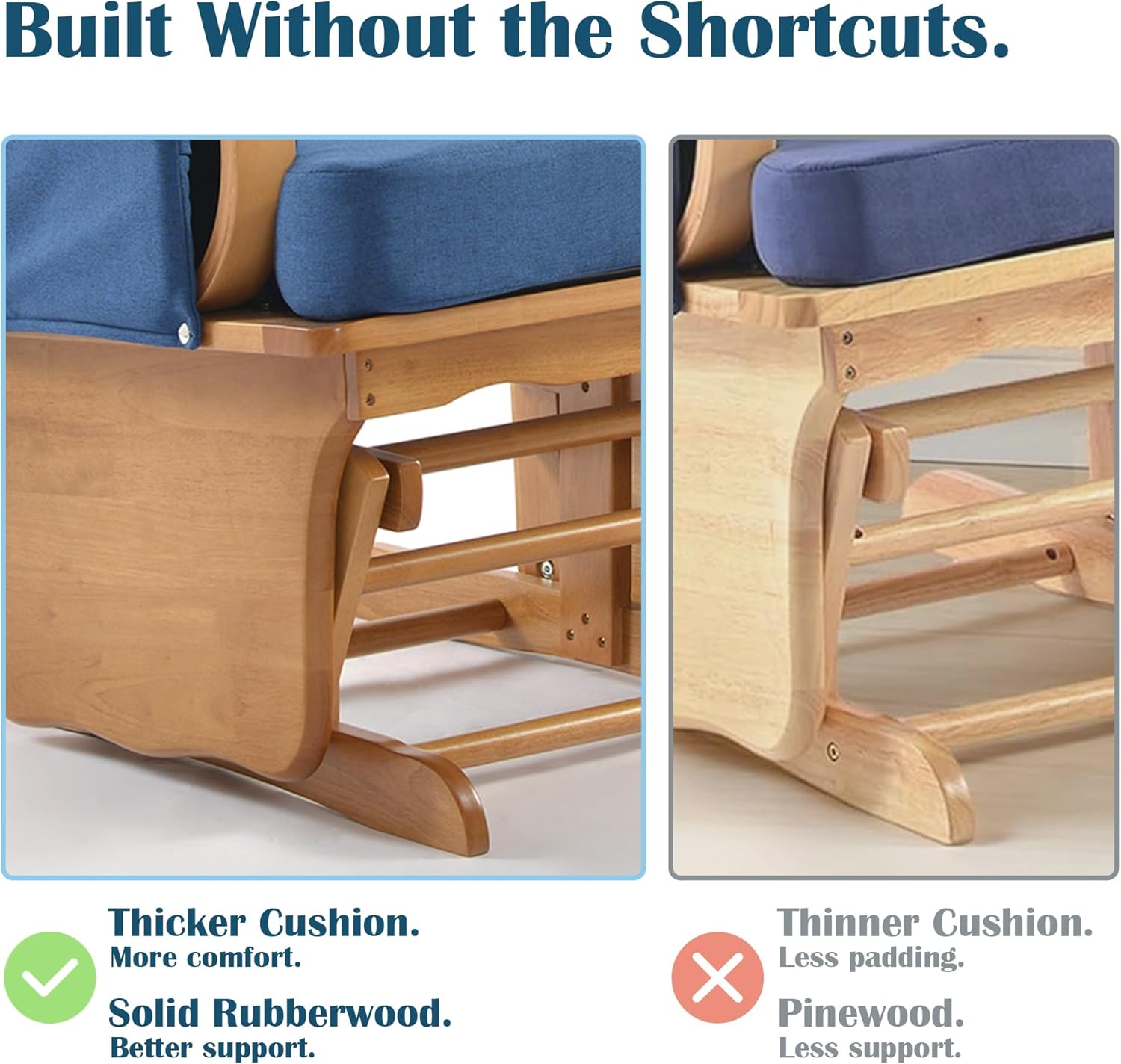 Built Without the Shortcuts.

Thicker Cushion.
More comfort.

Solid Rubberwood.
Better support.

Thinner Cushion.
Less padding.

Pinewood.
Less support.